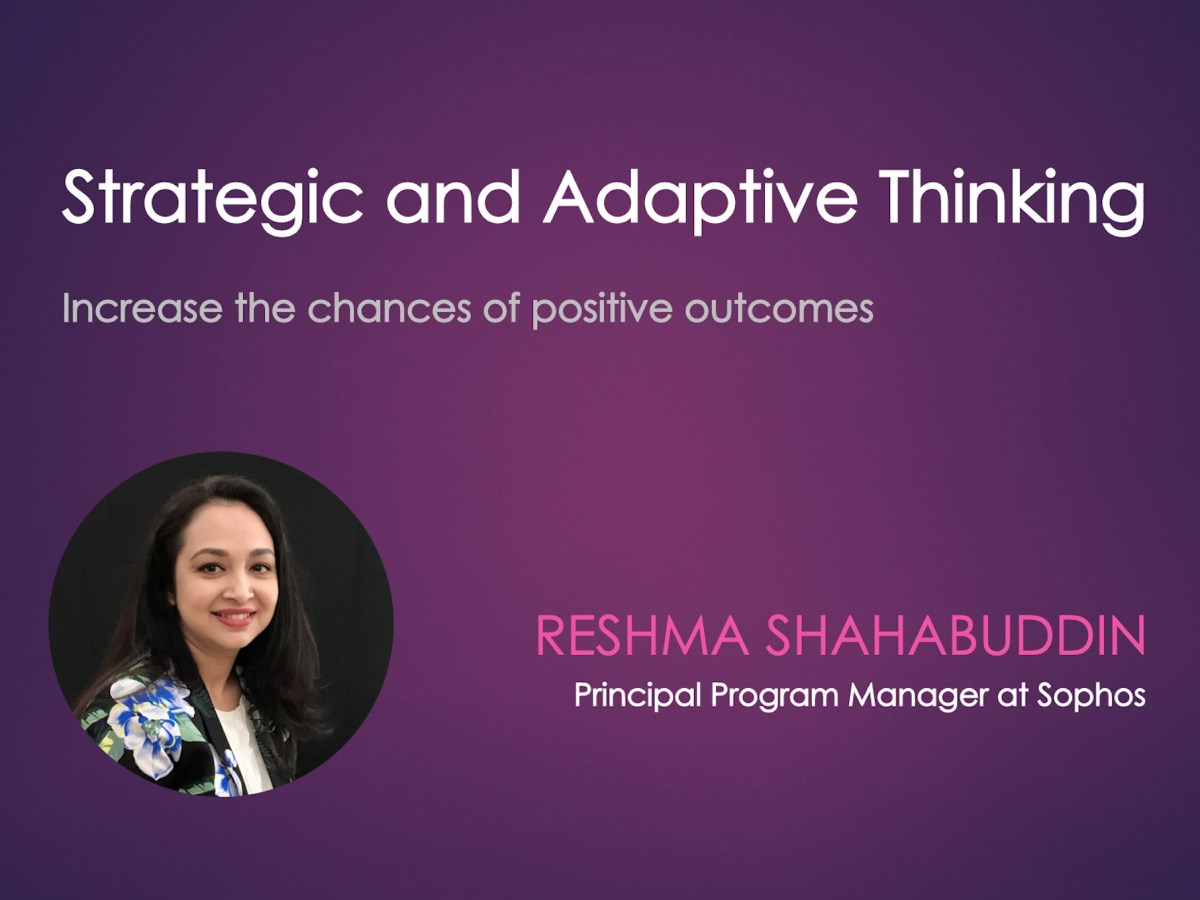 Strategic and Adaptive Thinking

Increase the chances of positive outcomes

RESHMA SHAHABUDDIN

Principal Program Manager at Sophos